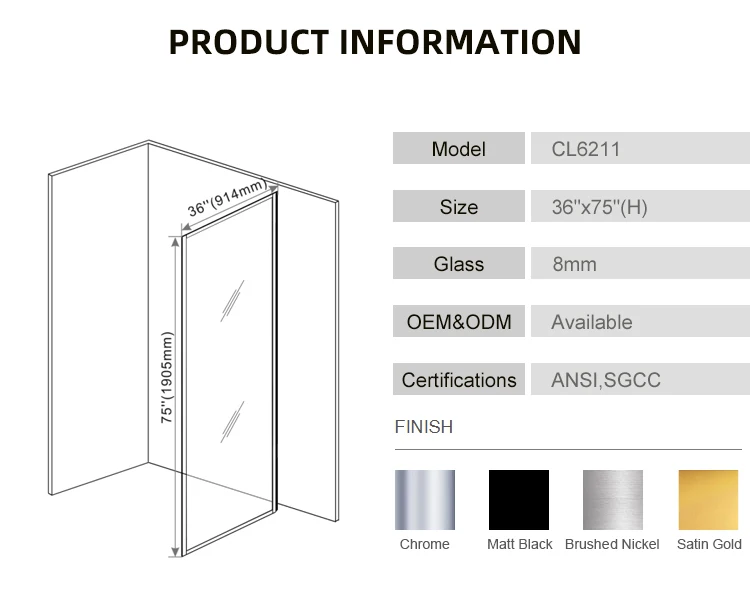 PRODUCT INFORMATION

36''(914mm)

75''(1905mm)

| Model | CL6211 |
|---|---|
| Size | 36''x75''(H) |
| Glass | 8mm |
| OEM&ODM | Available |
| Certifications | ANSI,SGCC |

FINISH

Chrome Matt Black Brushed Nickel Satin Gold